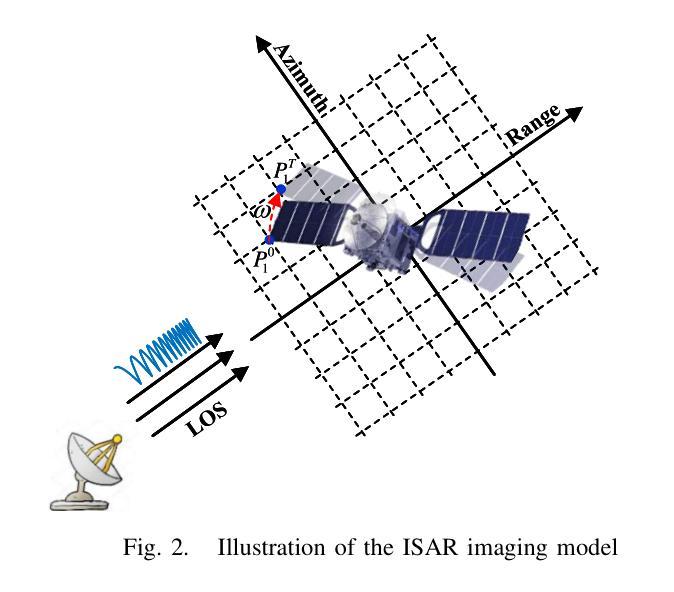 Azimuth

Range

$P_1^T$

$\omega$

$P_1^0$

LOS

Fig. 2. Illustration of the ISAR imaging model